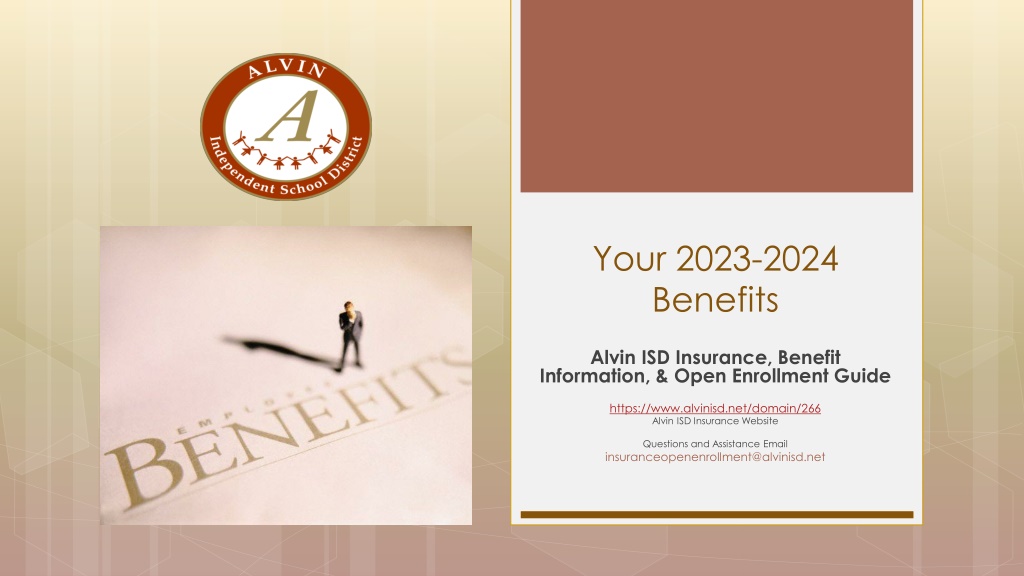 ALVIN
A
Independent School District

EMPLOYEE
BENEFITS

Your 2023-2024 Benefits

Alvin ISD Insurance, Benefit Information, & Open Enrollment Guide

https://www.alvinisd.net/domain/266
Alvin ISD Insurance Website

Questions and Assistance Email
insuranceopenenrollment@alvinisd.net